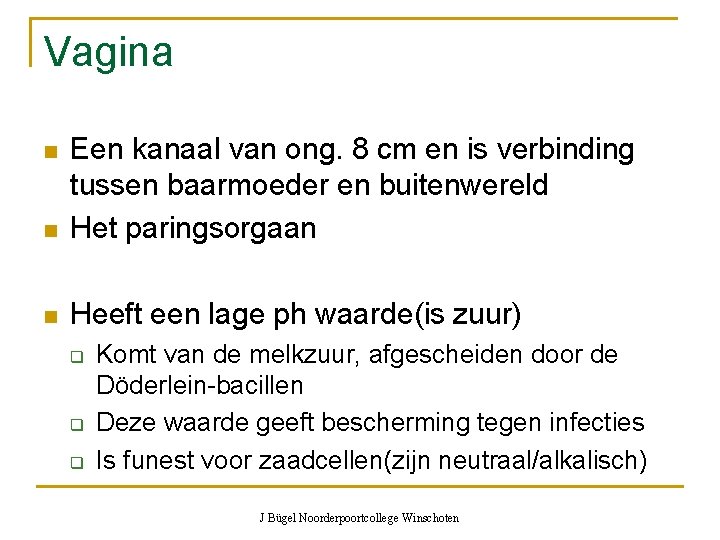 Vagina

Een kanaal van ong. 8 cm en is verbinding tussen baarmoeder en buitenwereld

Het paringsorgaan

Heeft een lage ph waarde(is zuur)

Komt van de melkzuur, afgescheiden door de Döderlein-bacillen

Deze waarde geeft bescherming tegen infecties

Is funest voor zaadcellen(zijn neutraal/alkalisch)

J Bügel Noorderpoortcollege Winschoten